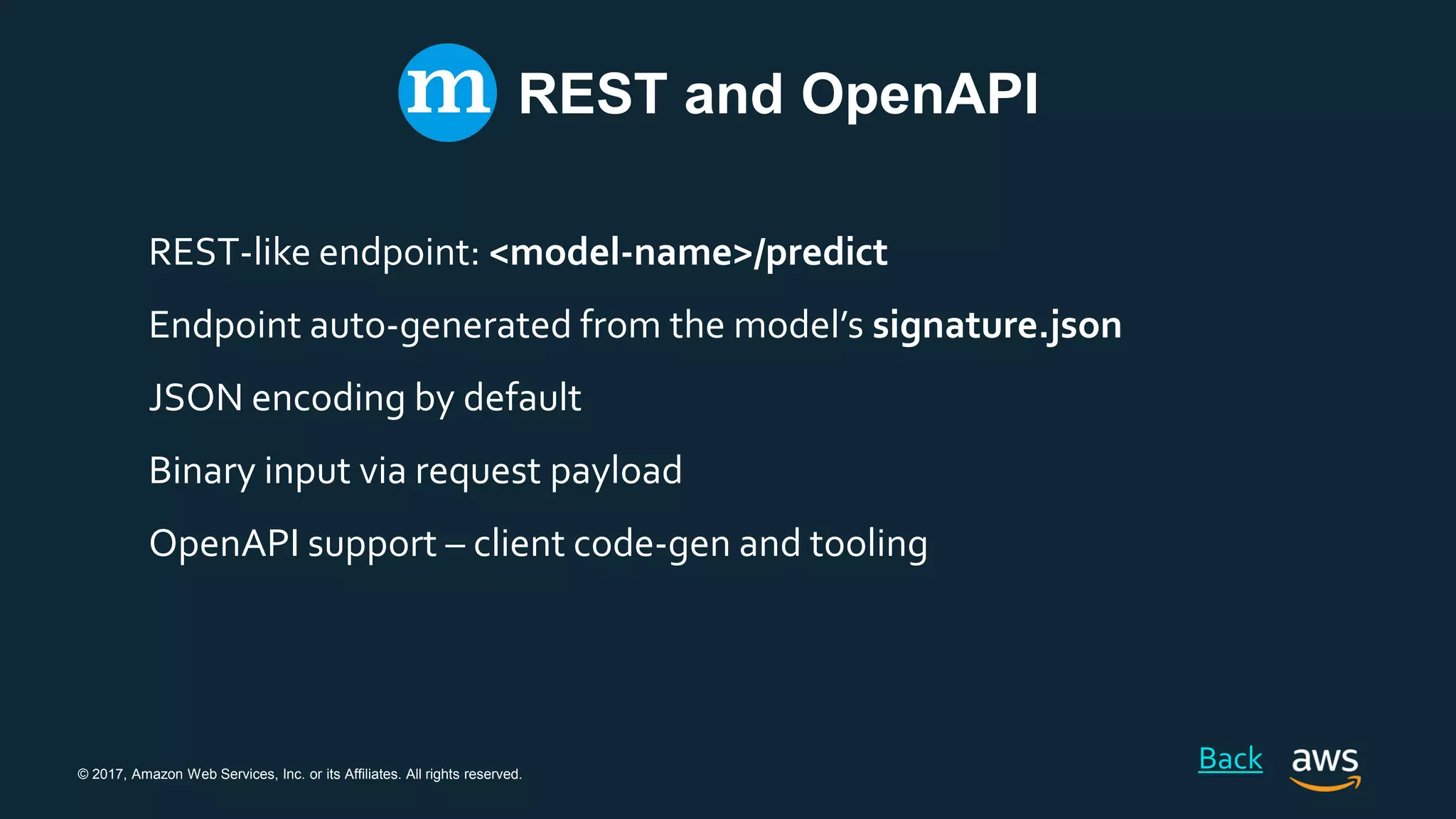 m REST and OpenAPI

REST-like endpoint: <model-name>/predict

Endpoint auto-generated from the model's signature.json

JSON encoding by default

Binary input via request payload

OpenAPI support – client code-gen and tooling

© 2017, Amazon Web Services, Inc. or its Affiliates. All rights reserved.

Back

aws